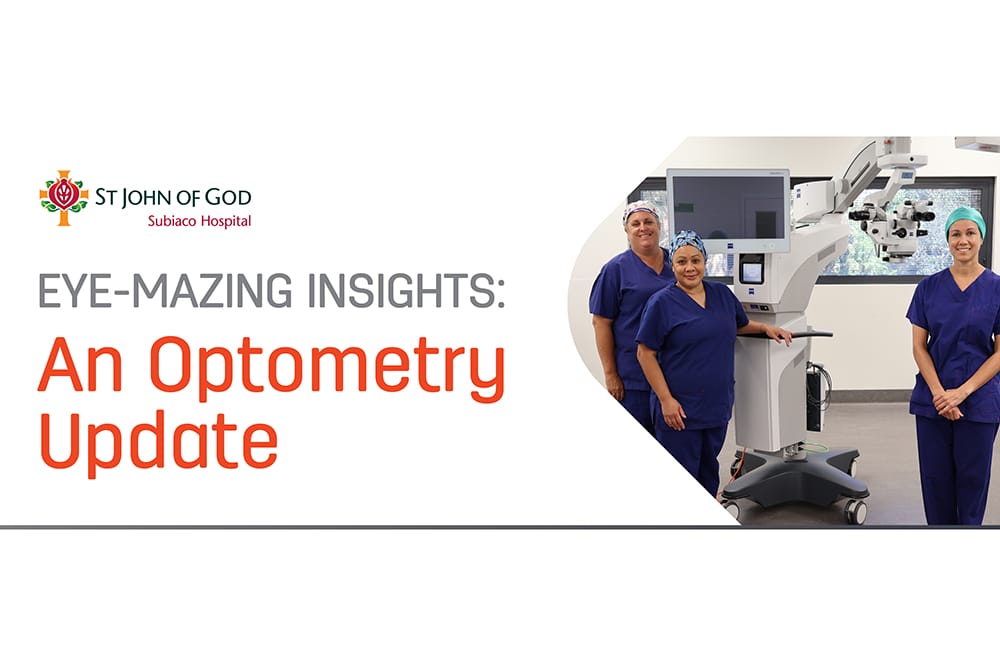 ST JOHN OF GOD
Subiaco Hospital

EYE-MAZING INSIGHTS:
An Optometry Update